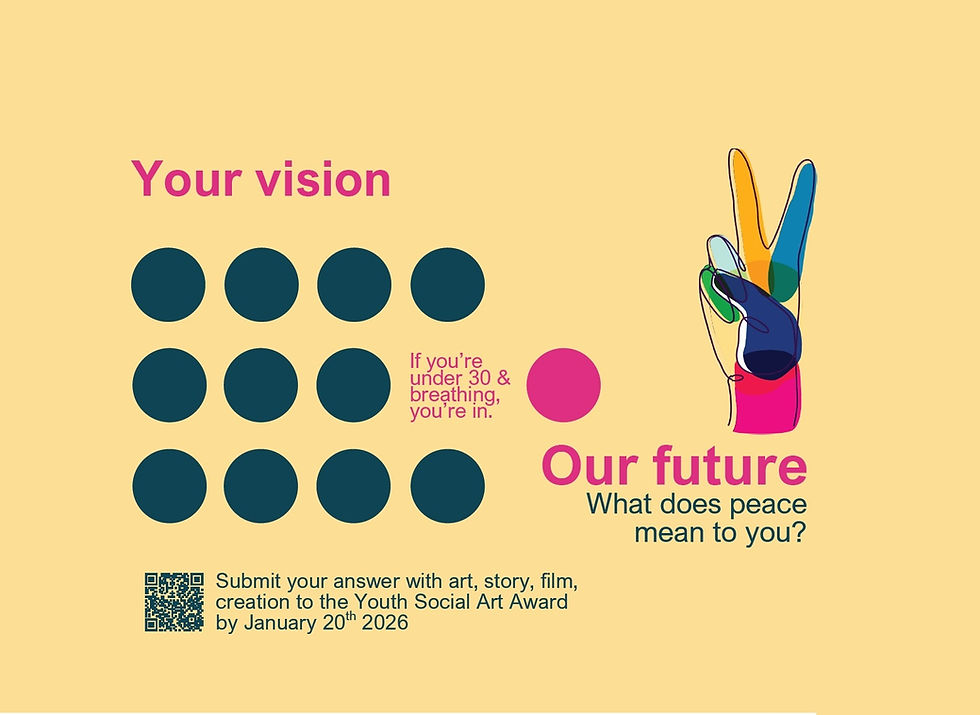 Your vision

If you're under 30 & breathing, you're in.

Our future
What does peace mean to you?

Submit your answer with art, story, film, creation to the Youth Social Art Award by January 20$^{th}$ 2026